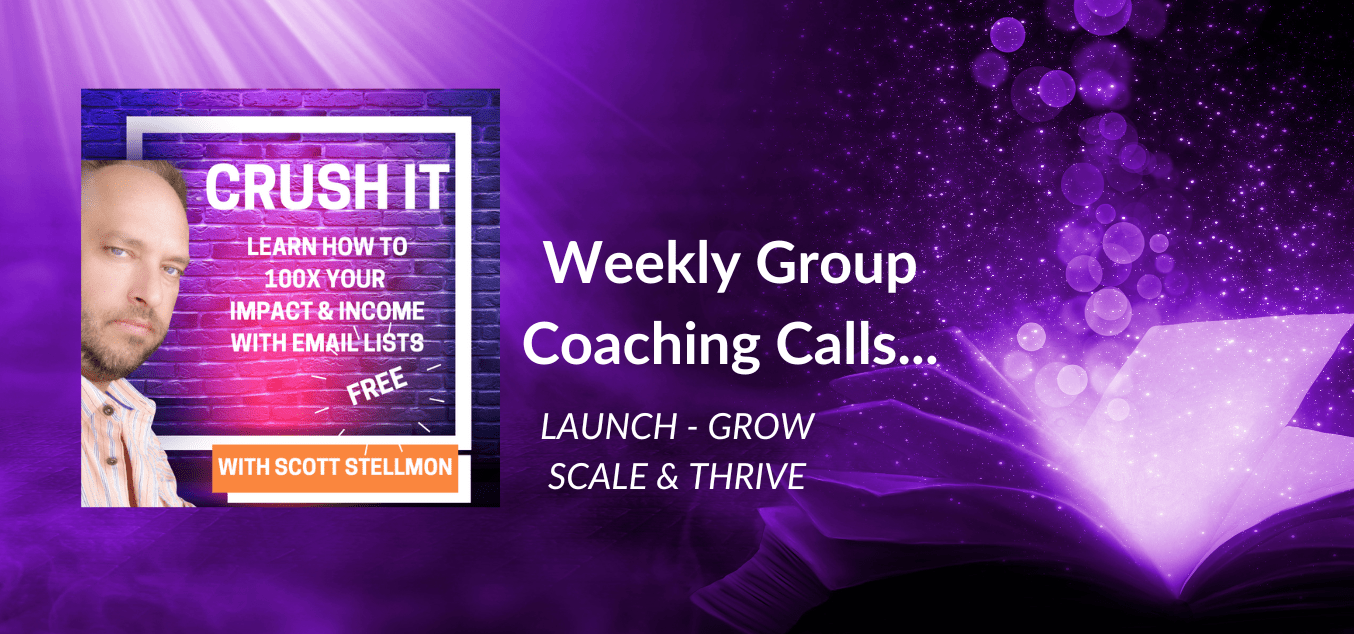 CRUSH IT

LEARN HOW TO 100X YOUR IMPACT & INCOME WITH EMAIL LISTS

FREE

WITH SCOTT STELLMON

Weekly Group Coaching Calls...

LAUNCH - GROW
SCALE & THRIVE